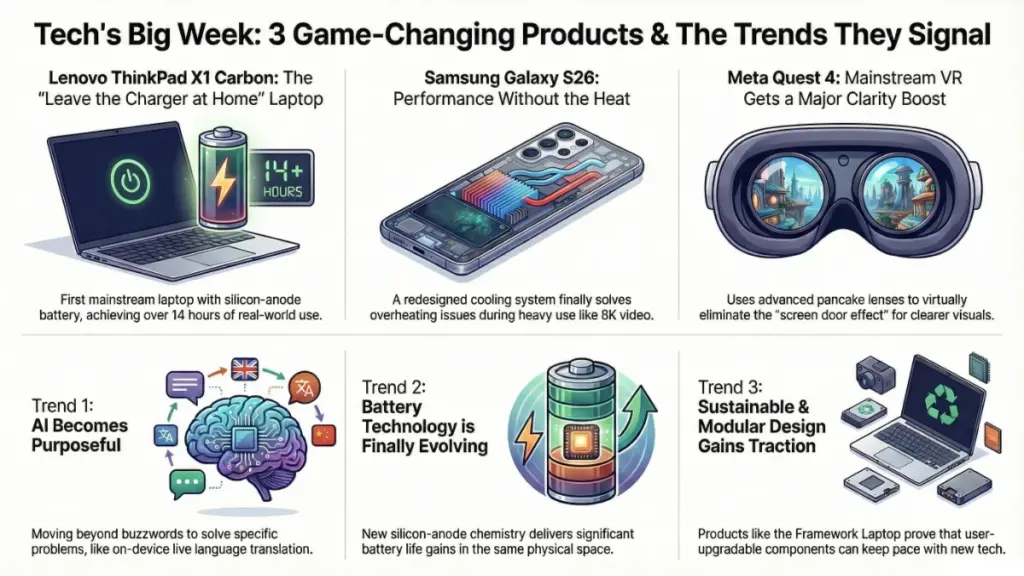 Tech's Big Week: 3 Game-Changing Products & The Trends They Signal

Lenovo ThinkPad X1 Carbon: The "Leave the Charger at Home" Laptop

14+ HOURS

First mainstream laptop with silicon-anode battery, achieving over 14 hours of real-world use.

Samsung Galaxy S26: Performance Without the Heat

A redesigned cooling system finally solves overheating issues during heavy use like 8K video.

Meta Quest 4: Mainstream VR Gets a Major Clarity Boost

Uses advanced pancake lenses to virtually eliminate the "screen door effect" for clearer visuals.

Trend 1: AI Becomes Purposeful

Moving beyond buzzwords to solve specific problems, like on-device live language translation.

Trend 2: Battery Technology is Finally Evolving

New silicon-anode chemistry delivers significant battery life gains in the same physical space.

Trend 3: Sustainable & Modular Design Gains Traction

Products like the Framework Laptop prove that user-upgradable components can keep pace with new tech.